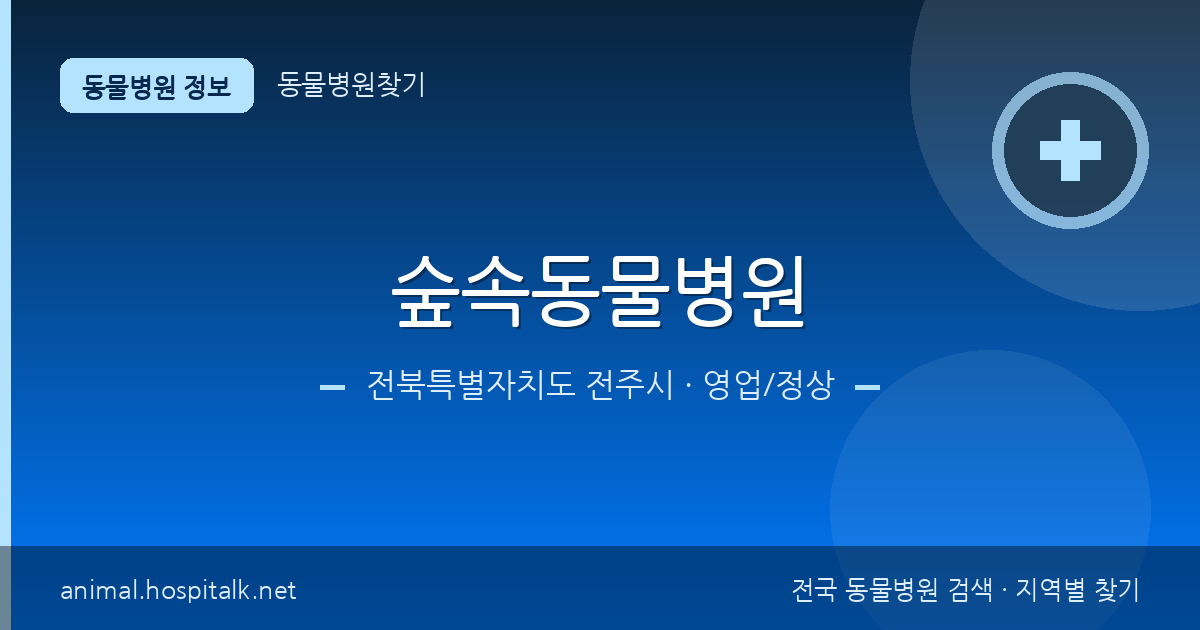 동물병원 정보 동물병원찾기

숲속동물병원

전북특별자치도 전주시 · 영업/정상

animal.hospitalk.net

전국 동물병원 검색 · 지역별 찾기